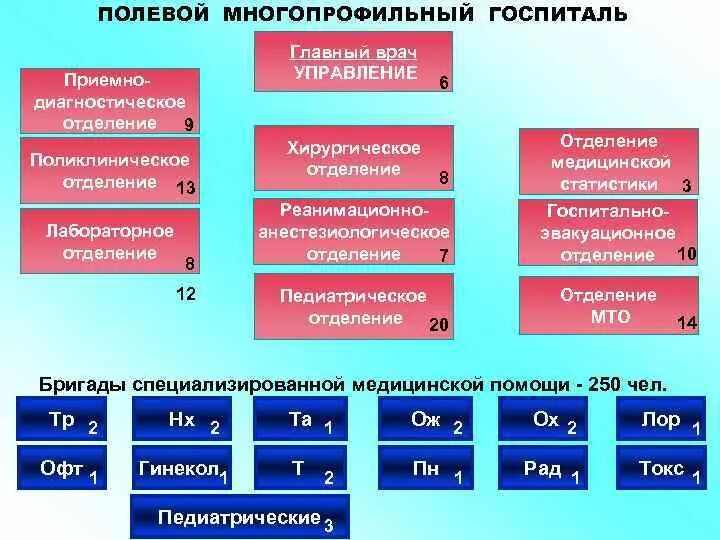 ПОЛЕВОЙ МНОГОПРОФИЛЬНЫЙ ГОСПИТАЛЬ

Главный врач
УПРАВЛЕНИЕ 6

Приемно-диагностическое отделение 9

Поликлиническое отделение 13

Лабораторное отделение 8

12

Хирургическое отделение 8

Реанимационно-анестезиологическое отделение 7

Педиатрическое отделение 20

Отделение медицинской статистики 3

Госпитально-эвакуационное отделение 10

Отделение МТО 14

Бригады специализированной медицинской помощи - 250 чел.

Тр 2

Нх 2

Та 1

Ож 2

Ох 2

Лор 1

Офт 1

Гинекол 1

Т 2

Пн 1

Рад 1

Токс 1

Педиатрические 3